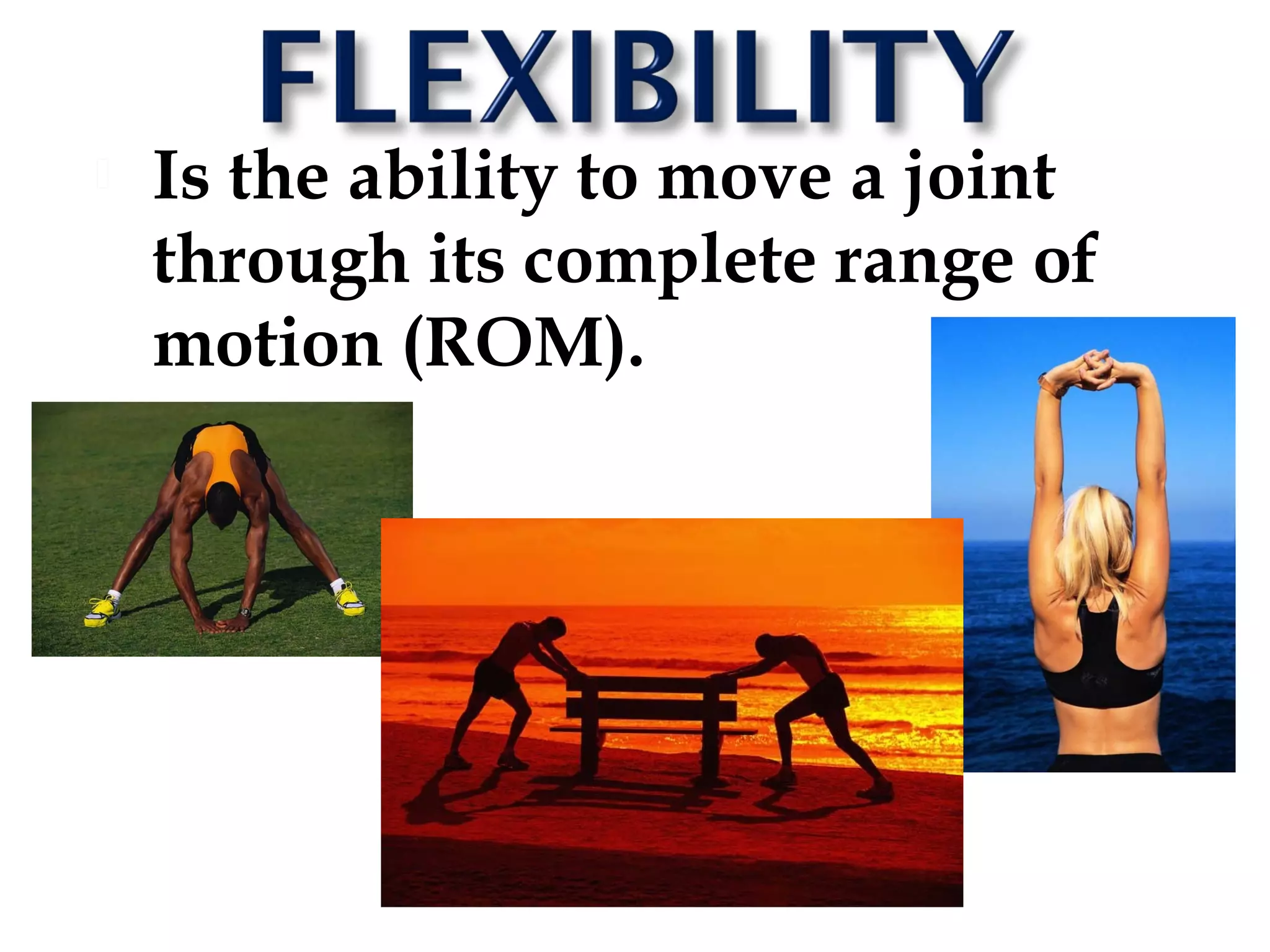 FLEXIBILITY

Is the ability to move a joint through its complete range of motion (ROM).